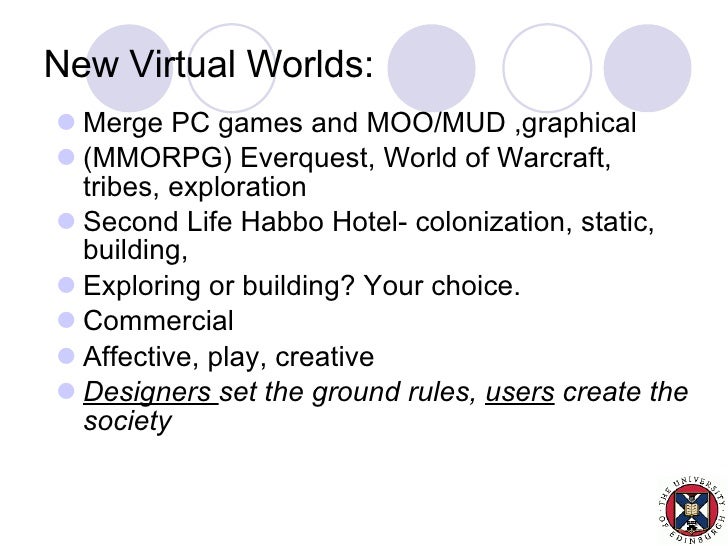 New Virtual Worlds:

- Merge PC games and MOO/MUD ,graphical
- (MMORPG) Everquest, World of Warcraft, tribes, exploration
- Second Life Habbo Hotel- colonization, static, building,
- Exploring or building? Your choice.
- Commercial
- Affective, play, creative
- Designers set the ground rules, users create the society

THE UNIVERSITY OF EDINBURGH